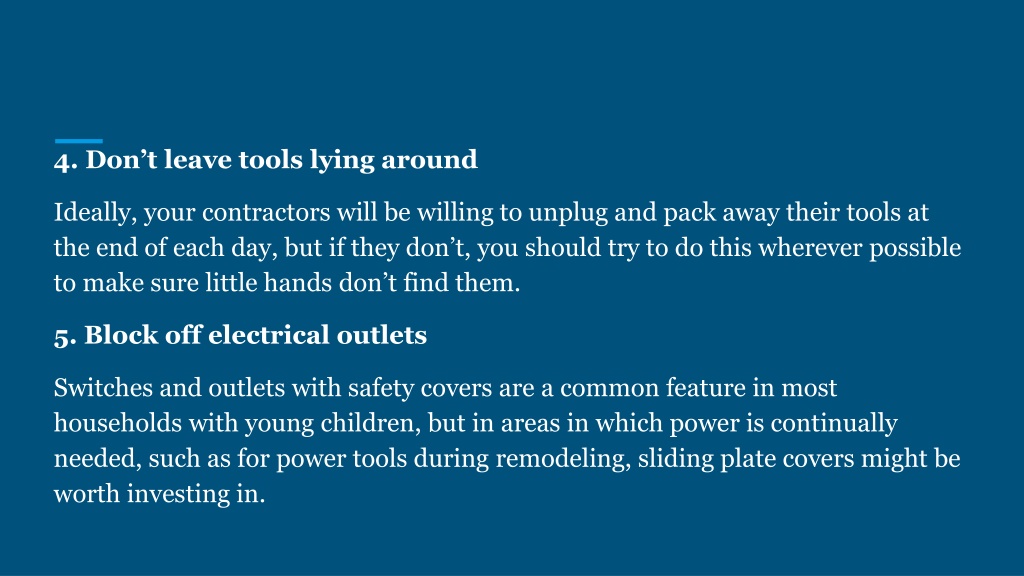 4. Don’t leave tools lying around

Ideally, your contractors will be willing to unplug and pack away their tools at the end of each day, but if they don’t, you should try to do this wherever possible to make sure little hands don’t find them.

5. Block off electrical outlets

Switches and outlets with safety covers are a common feature in most households with young children, but in areas in which power is continually needed, such as for power tools during remodeling, sliding plate covers might be worth investing in.